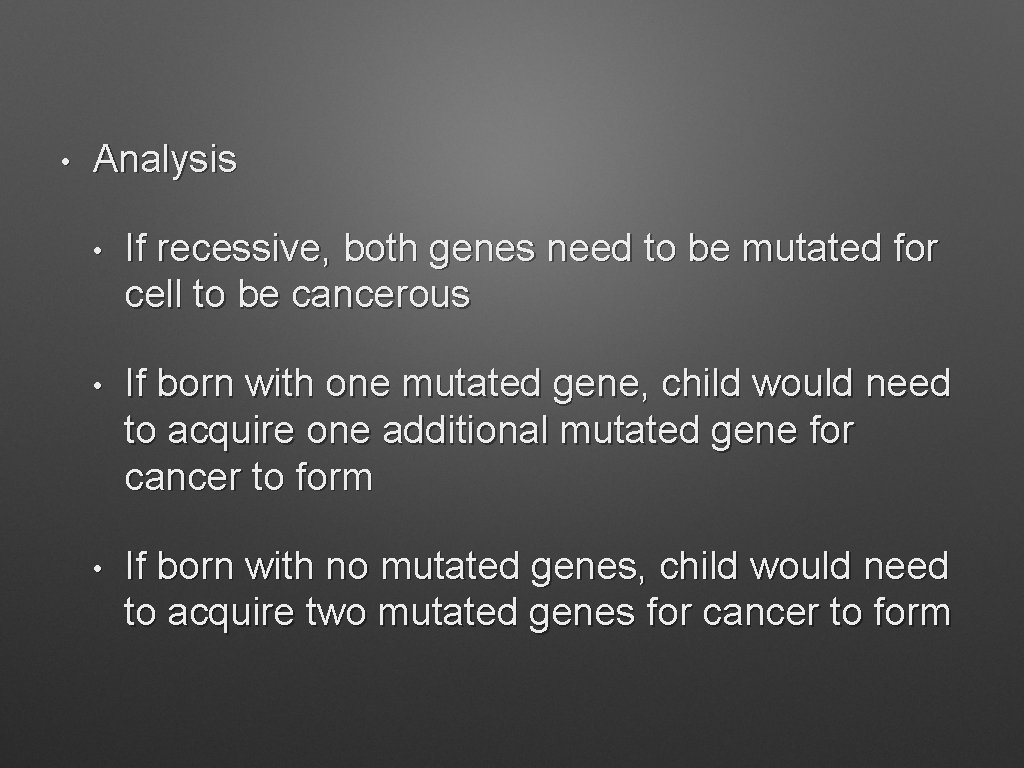 • Analysis

• If recessive, both genes need to be mutated for cell to be cancerous

• If born with one mutated gene, child would need to acquire one additional mutated gene for cancer to form

• If born with no mutated genes, child would need to acquire two mutated genes for cancer to form